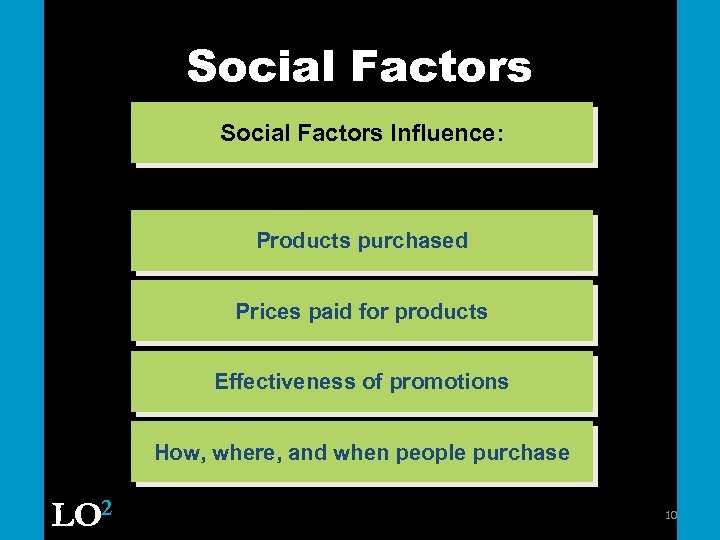 Social Factors

Social Factors Influence:

Products purchased

Prices paid for products

Effectiveness of promotions

How, where, and when people purchase

LO$^2$

10